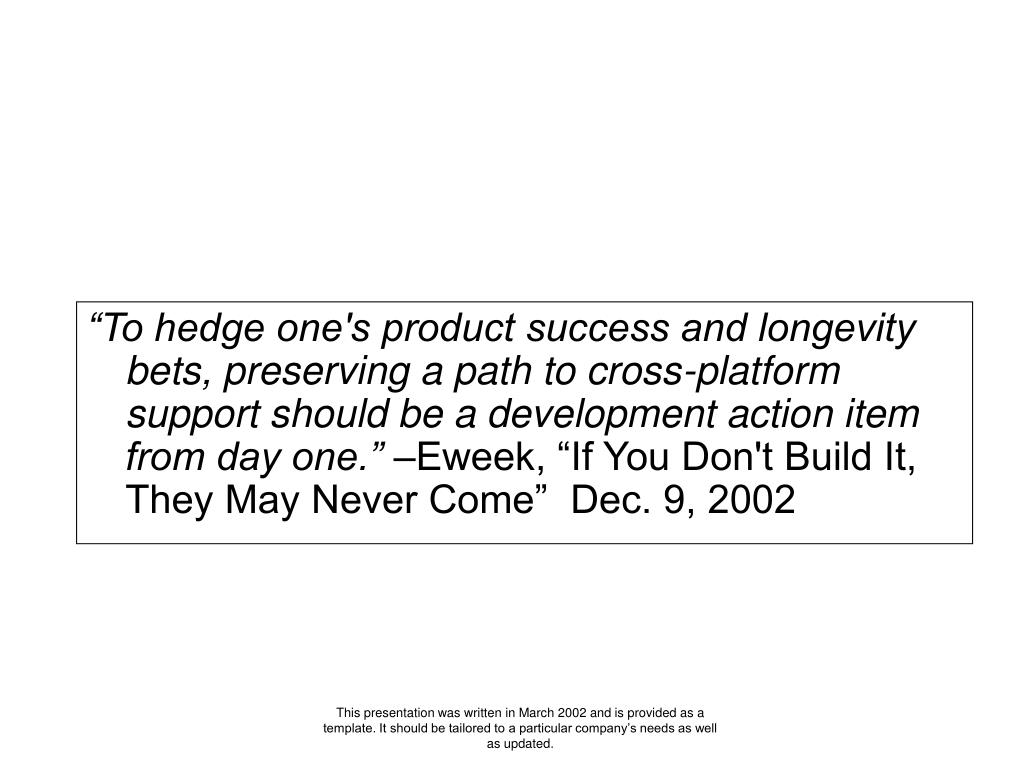 “To hedge one's product success and longevity bets, preserving a path to cross-platform support should be a development action item from day one.” –Eweek, “If You Don't Build It, They May Never Come” Dec. 9, 2002

This presentation was written in March 2002 and is provided as a template. It should be tailored to a particular company’s needs as well as updated.